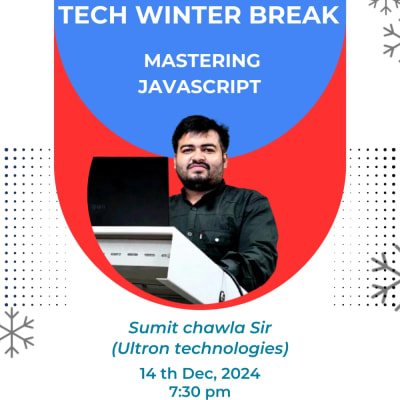 TECH WINTER BREAK

MASTERING JAVASCRIPT

Sumit chawla Sir
(Ultron technologies)

14 th Dec, 2024
7:30 pm